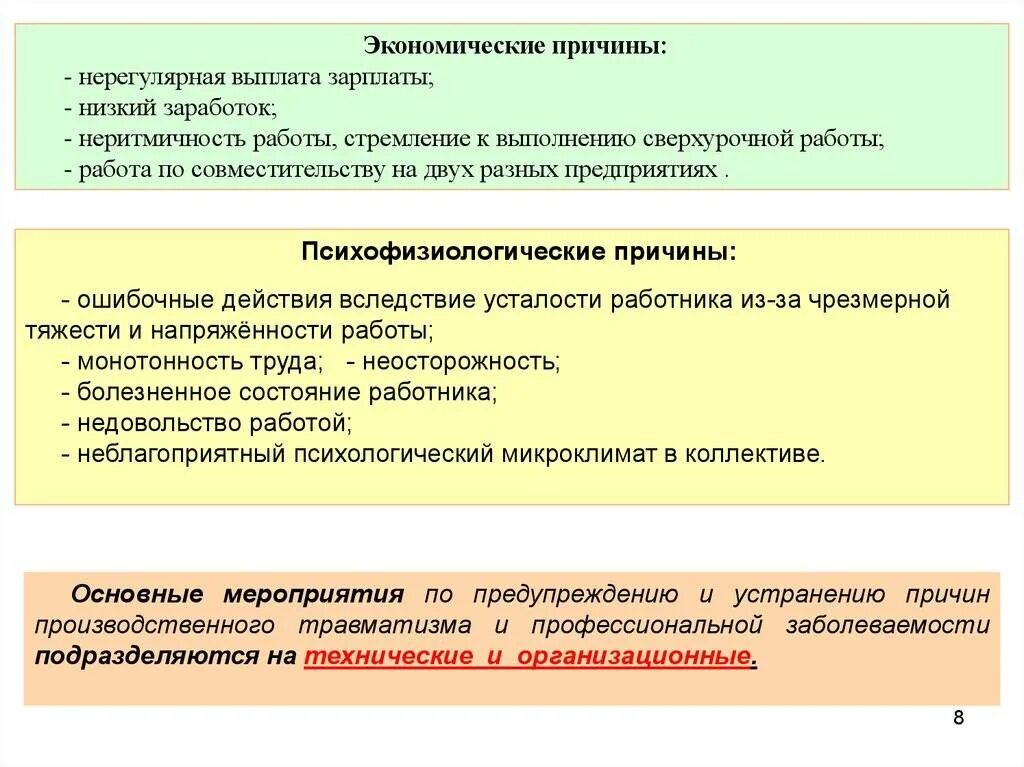 Экономические причины:
- нерегулярная выплата зарплаты;
- низкий заработок;
- неритмичность работы, стремление к выполнению сверхурочной работы;
- работа по совместительству на двух разных предприятиях .

Психофизиологические причины:

- ошибочные действия вследствие усталости работника из-за чрезмерной тяжести и напряжённости работы;
- монотонность труда; - неосторожность;
- болезненное состояние работника;
- недовольство работой;
- неблагоприятный психологический микроклимат в коллективе.

Основные мероприятия по предупреждению и устранению причин производственного травматизма и профессиональной заболеваемости подразделяются на технические и организационные.

8